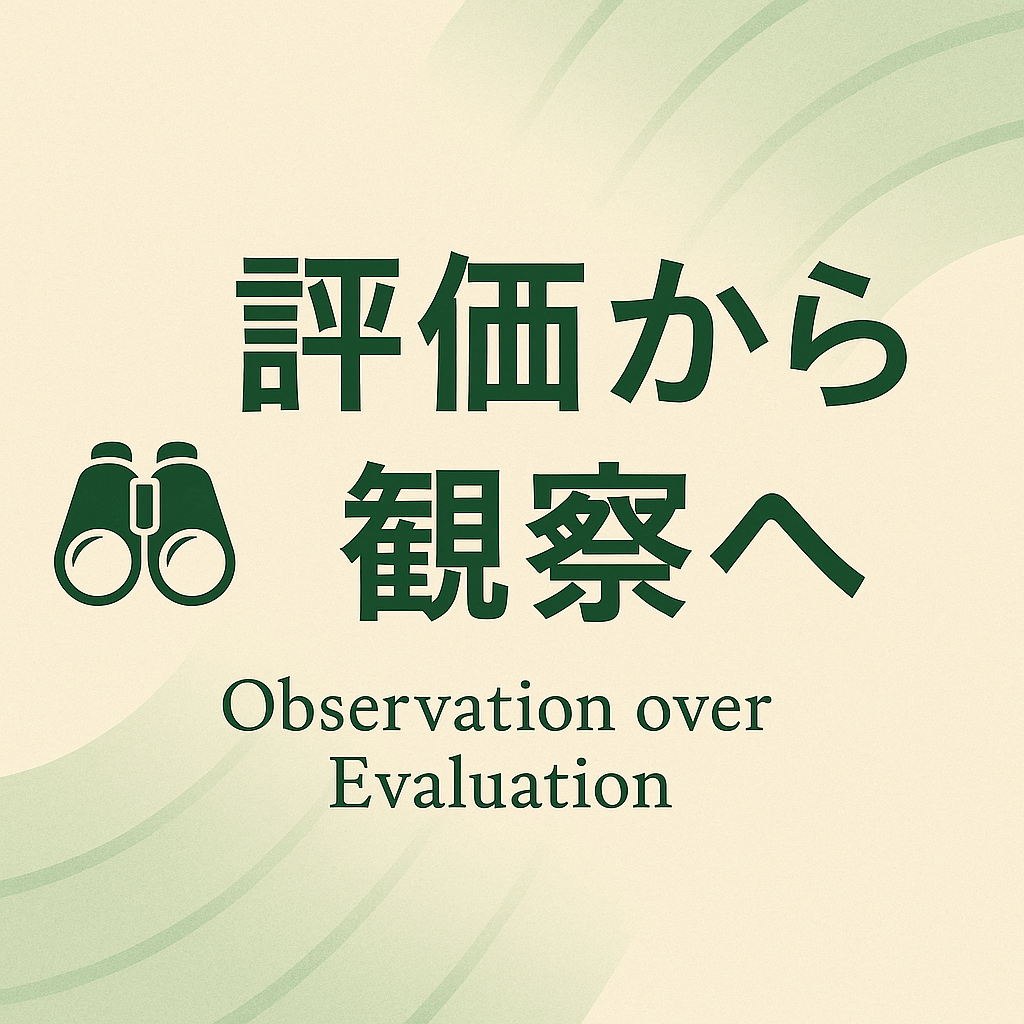 評価から
観察へ

Observation over Evaluation